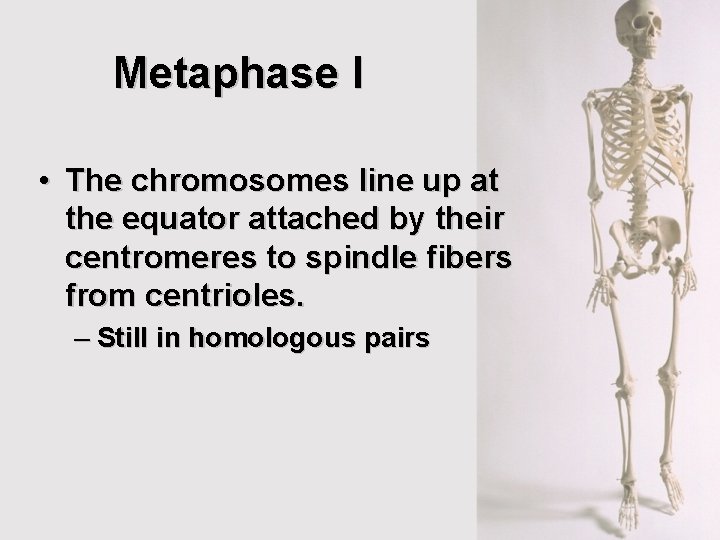 Metaphase I

• The chromosomes line up at the equator attached by their centromeres to spindle fibers from centrioles.

– Still in homologous pairs